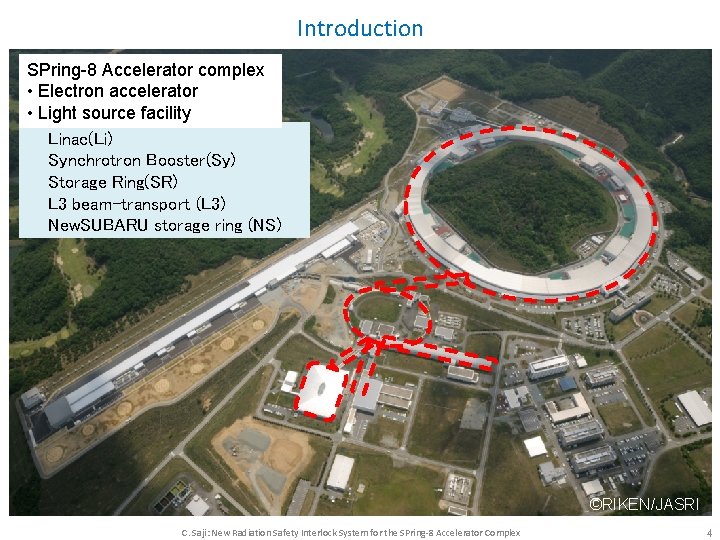 Introduction

SPring-8 Accelerator complex
• Electron accelerator
• Light source facility

Linac(Li)
Synchrotron Booster(Sy)
Storage Ring(SR)
L3 beam-transport (L3)
NewSUBARU storage ring (NS)

©RIKEN/JASRI

C. Saji: New Radiation Safety Interlock System for the SPring-8 Accelerator Complex

4